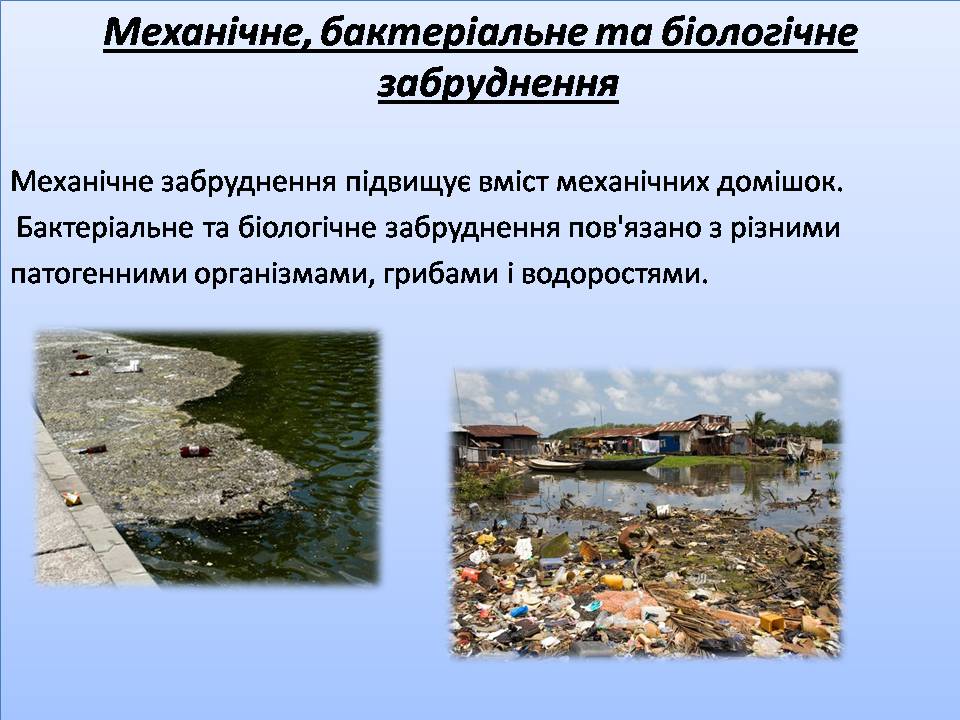 Механічне, бактеріальне та біологічне забруднення

Механічне забруднення підвищує вміст механічних домішок.
Бактеріальне та біологічне забруднення пов'язано з різними патогенними організмами, грибами і водоростями.